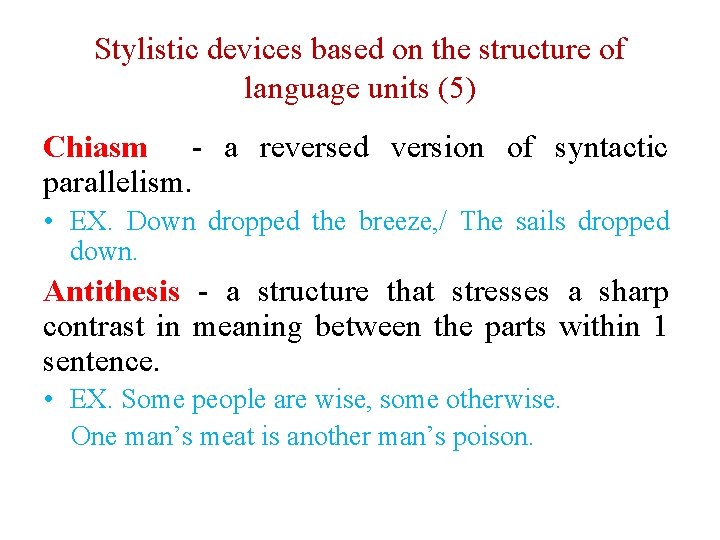 Stylistic devices based on the structure of language units (5)

Chiasm - a reversed version of syntactic parallelism.

• EX. Down dropped the breeze,/ The sails dropped down.

Antithesis - a structure that stresses a sharp contrast in meaning between the parts within 1 sentence.

• EX. Some people are wise, some otherwise.
One man's meat is another man's poison.